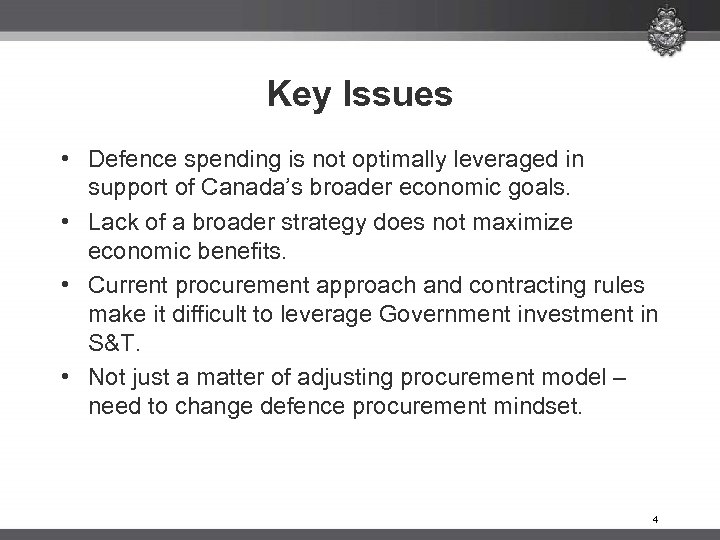 Key Issues

• Defence spending is not optimally leveraged in support of Canada's broader economic goals.

• Lack of a broader strategy does not maximize economic benefits.

• Current procurement approach and contracting rules make it difficult to leverage Government investment in S&T.

• Not just a matter of adjusting procurement model – need to change defence procurement mindset.

4